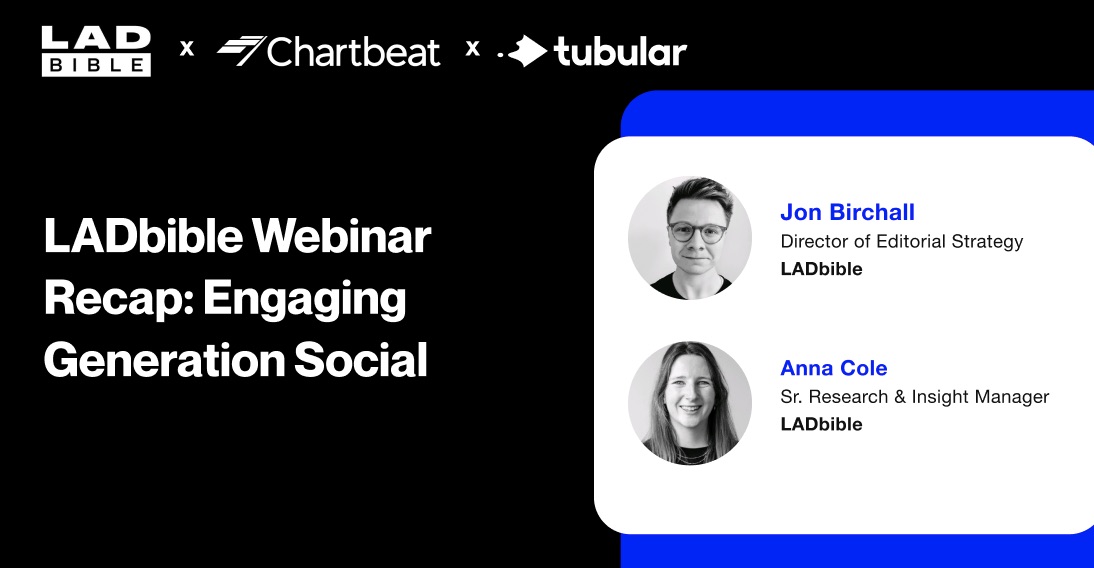 LAD BIBLE x Chartbeat x tubular

LADbible Webinar Recap: Engaging Generation Social

Jon Birchall
Director of Editorial Strategy
LADbible

Anna Cole
Sr. Research & Insight Manager
LADbible